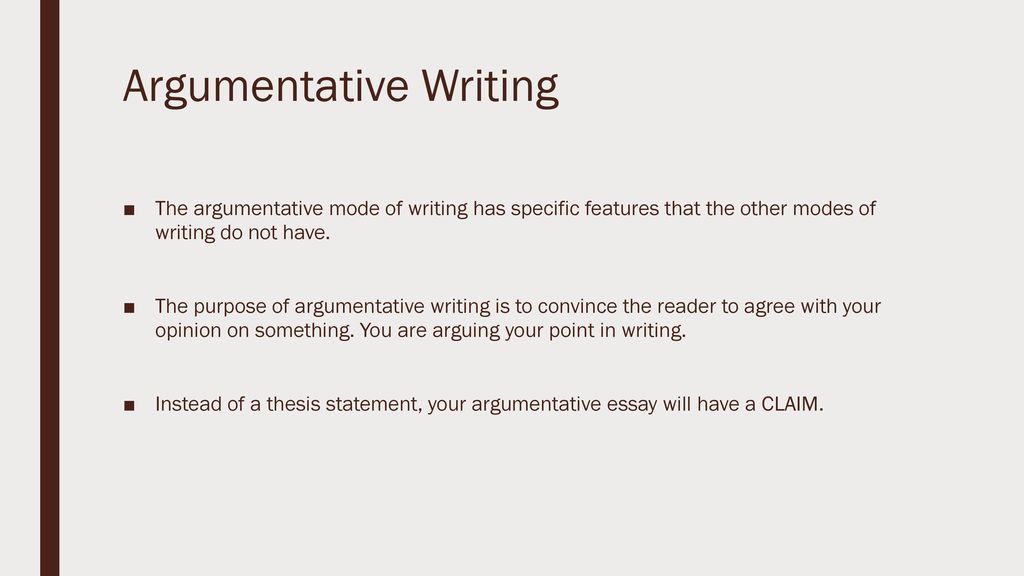 Argumentative Writing

■ The argumentative mode of writing has specific features that the other modes of writing do not have.

■ The purpose of argumentative writing is to convince the reader to agree with your opinion on something. You are arguing your point in writing.

■ Instead of a thesis statement, your argumentative essay will have a CLAIM.